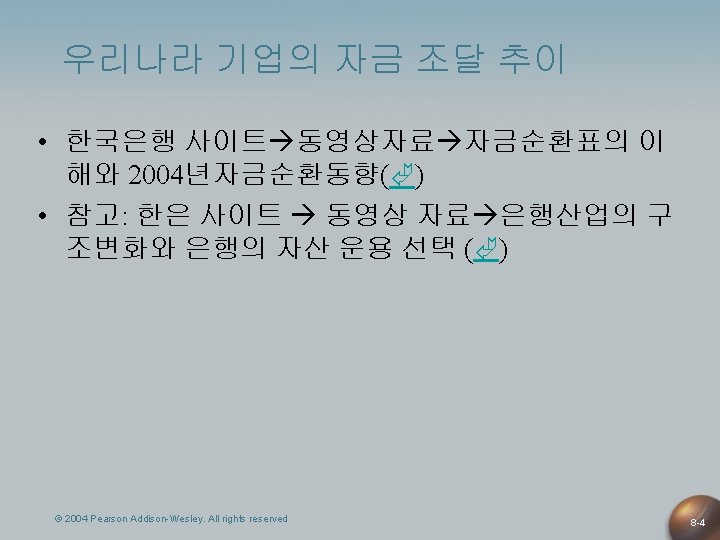 우리나라 기업의 자금 조달 추이

• 한국은행 사이트→동영상자료→자금순환표의 이해와 2004년자금순환동향()

• 참고: 한은 사이트 → 동영상 자료→은행산업의 구조변화와 은행의 자산 운용 선택 ()

© 2004 Pearson Addison-Wesley. All rights reserved

8-4